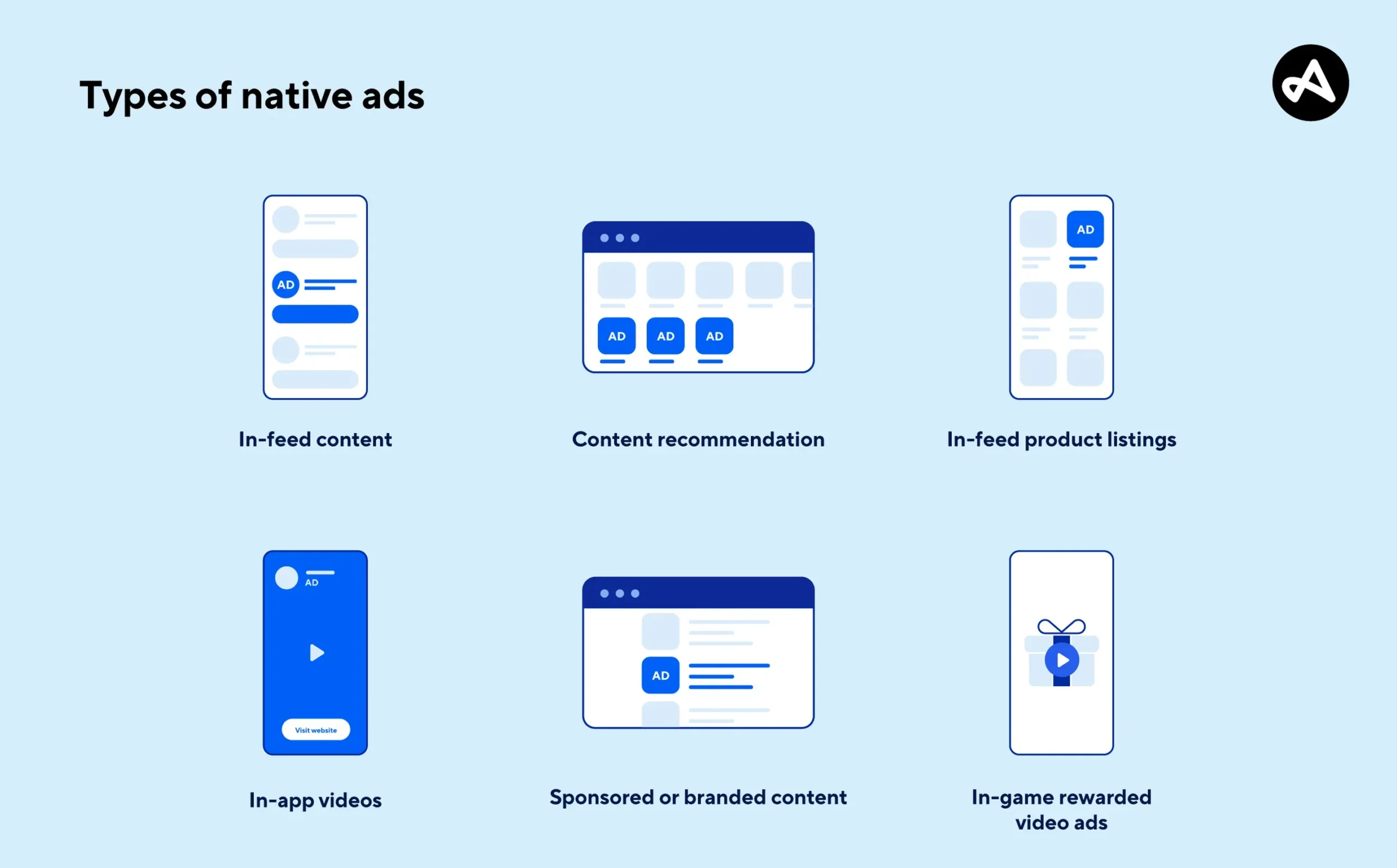 Types of native ads

AD

In-feed content

AD AD AD

Content recommendation

AD

In-feed product listings

AD

Visit website

In-app videos

AD

Sponsored or branded content

In-game rewarded video ads